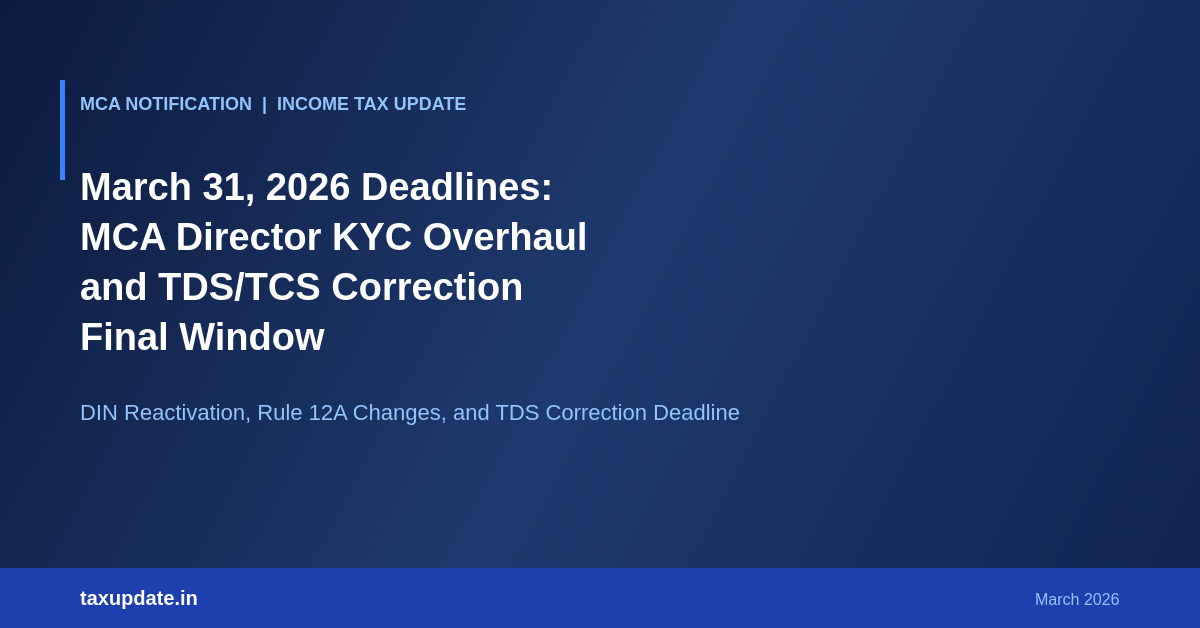 MCA NOTIFICATION | INCOME TAX UPDATE

March 31, 2026 Deadlines: MCA Director KYC Overhaul and TDS/TCS Correction Final Window

DIN Reactivation, Rule 12A Changes, and TDS Correction Deadline

taxupdate.in

March 2026